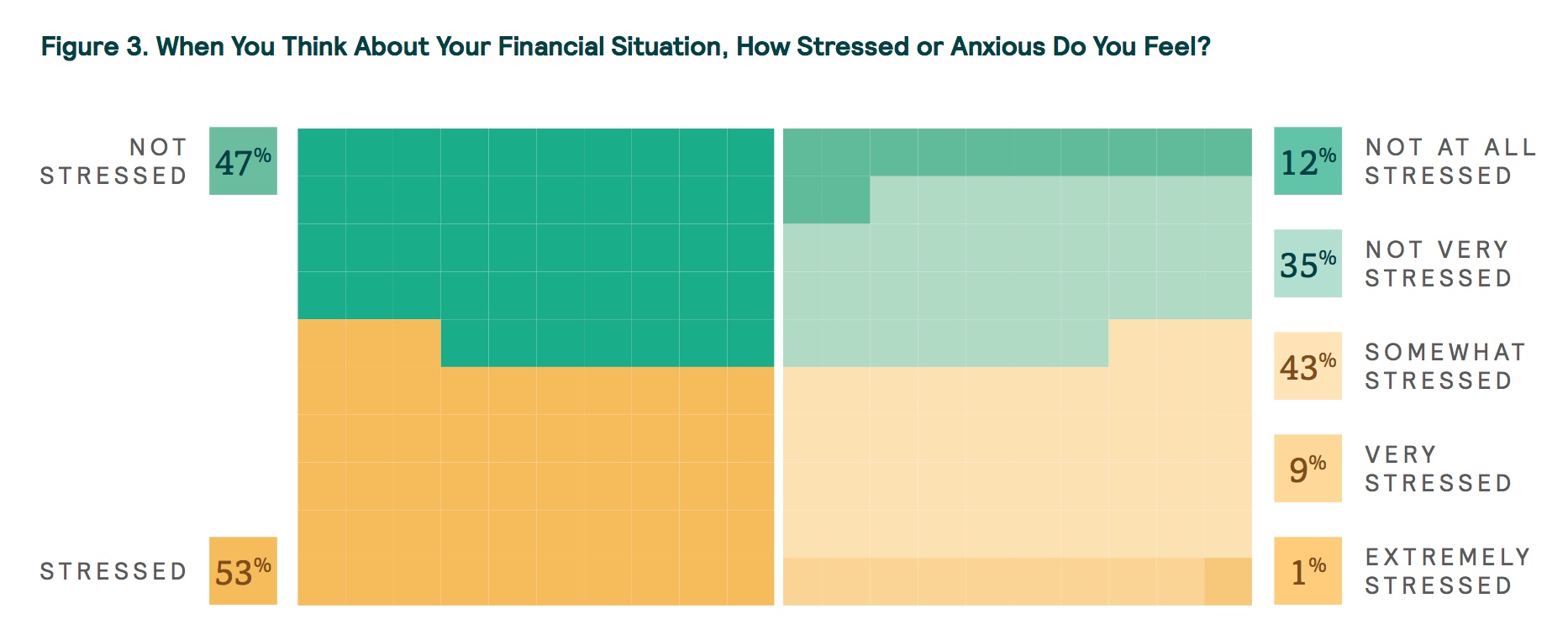 Figure 3. When You Think About Your Financial Situation, How Stressed or Anxious Do You Feel?

NOT STRESSED 47%

STRESSED 53%

12% NOT AT ALL STRESSED

35% NOT VERY STRESSED

43% SOMEWHAT STRESSED

9% VERY STRESSED

1% EXTREMELY STRESSED